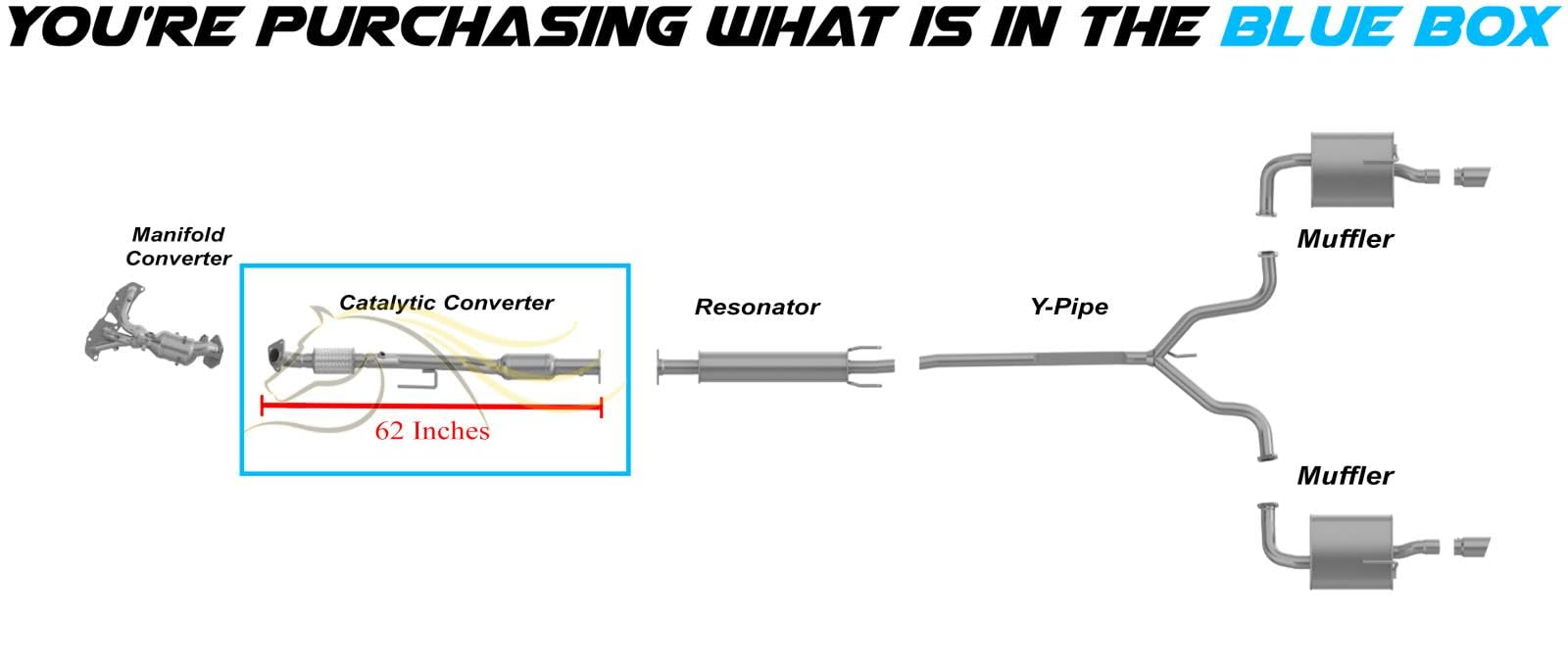 YOU'RE PURCHASING WHAT IS IN THE BLUE BOX

Manifold Converter

Catalytic Converter

62 Inches

Resonator

Y-Pipe

Muffler

Muffler